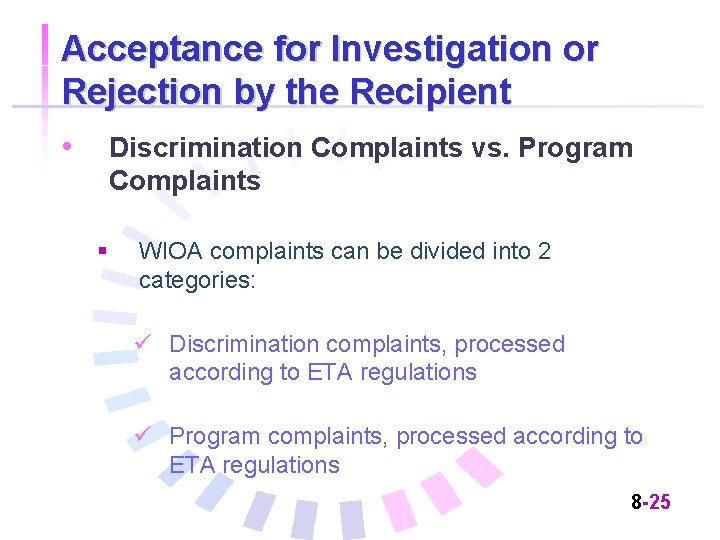 Acceptance for Investigation or Rejection by the Recipient

• Discrimination Complaints vs. Program Complaints

▪ WIOA complaints can be divided into 2 categories:

✓ Discrimination complaints, processed according to ETA regulations

✓ Program complaints, processed according to ETA regulations

8-25